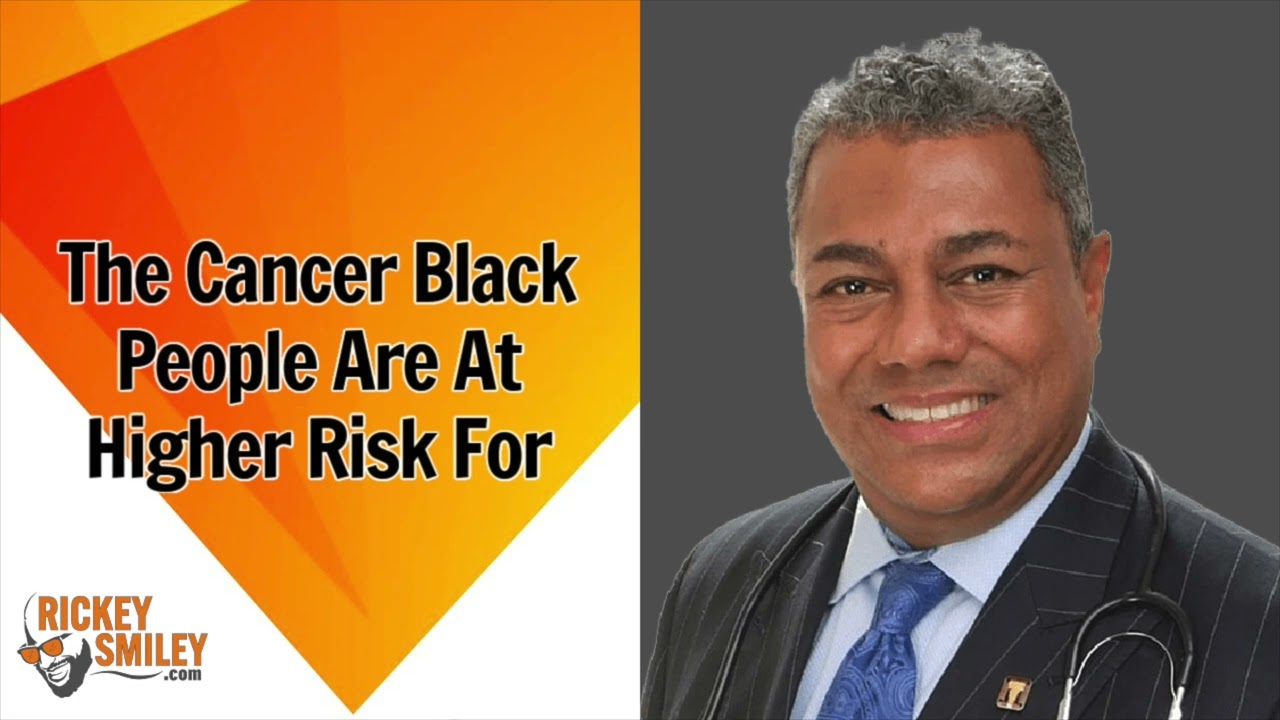 The Cancer Black People Are At Higher Risk For

RICKEY SMILEY .com